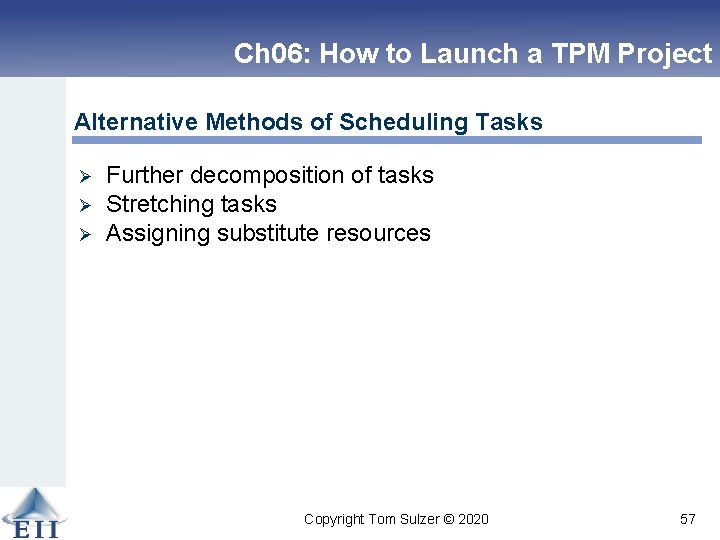 Ch06: How to Launch a TPM Project

Alternative Methods of Scheduling Tasks

➢ Further decomposition of tasks
➢ Stretching tasks
➢ Assigning substitute resources

EII

Copyright Tom Sulzer © 2020

57